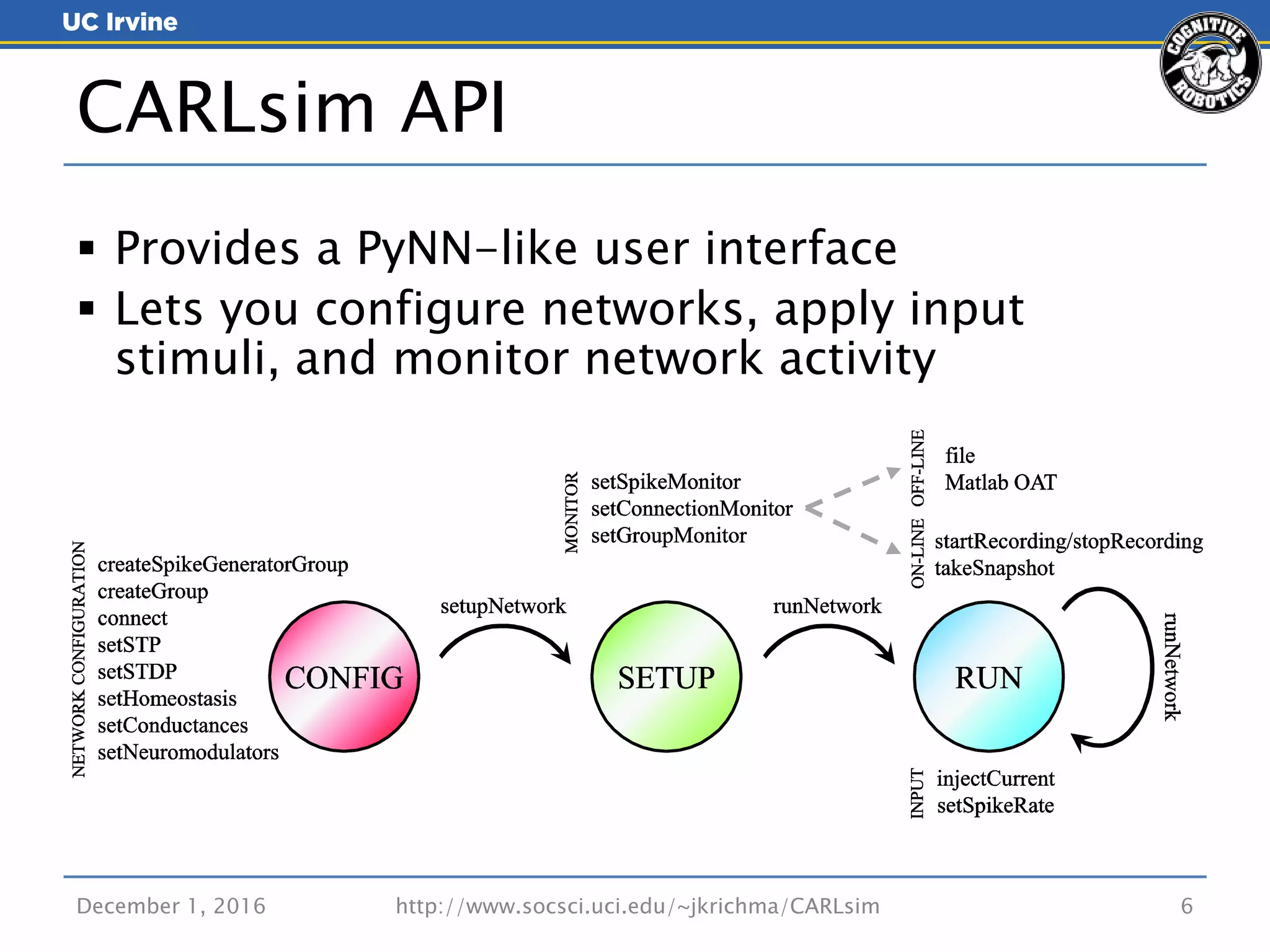 UC Irvine

COGNITIVE ROBOTICS

CARLsim API

▪ Provides a PyNN-like user interface

▪ Lets you configure networks, apply input stimuli, and monitor network activity

NETWORK CONFIGURATION
createSpikeGeneratorGroup
createGroup
connect
setSTP
setSTDP
setHomeostasis
setConductances
setNeuromodulators

CONFIG

setupNetwork

MONITOR
setSpikeMonitor
setConnectionMonitor
setGroupMonitor

SETUP

runNetwork

OFF-LINE
file
Matlab OAT

ON-LINE
startRecording/stopRecording
takeSnapshot

RUN

runNetwork

INPUT
injectCurrent
setSpikeRate

December 1, 2016 http://www.socsci.uci.edu/~jkrichma/CARLsim 6